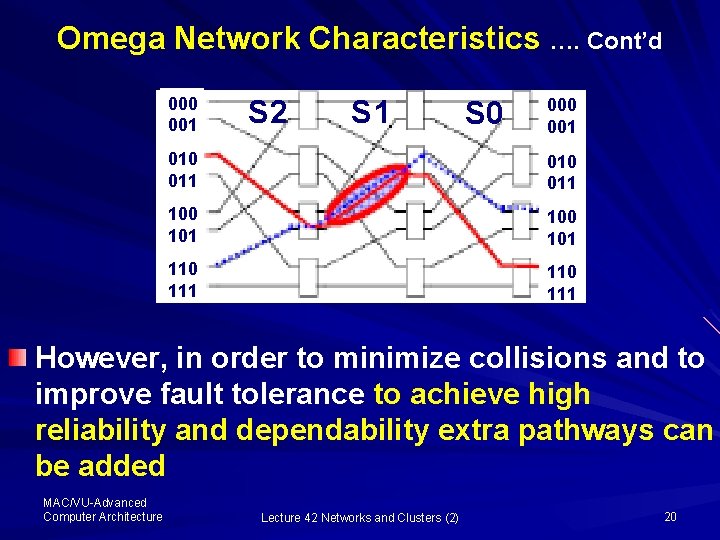 Omega Network Characteristics …. Cont'd

000
001
010
011
100
101
110
111

S2 S1 S0

000
001
010
011
100
101
110
111

However, in order to minimize collisions and to improve fault tolerance to achieve high reliability and dependability extra pathways can be added

MAC/VU-Advanced Computer Architecture

Lecture 42 Networks and Clusters (2)

20